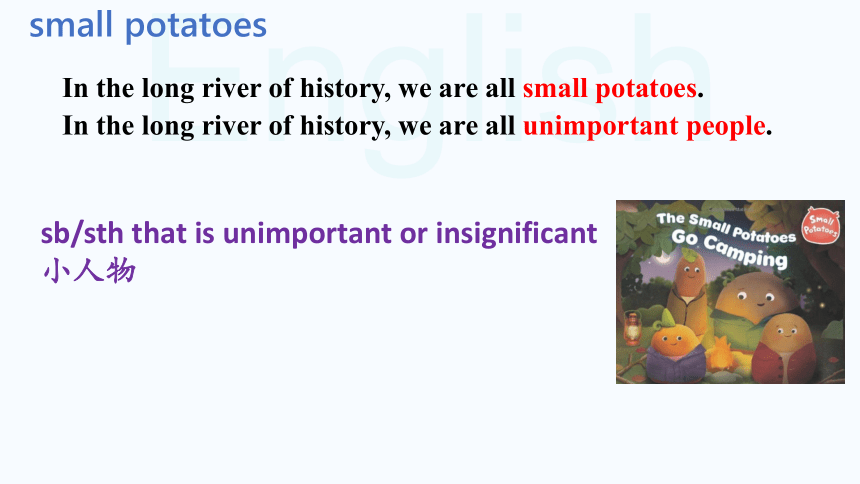 small potatoes

English

In the long river of history, we are all small potatoes.
In the long river of history, we are all unimportant people.

sb/sth that is unimportant or insignificant
小人物

The Small Potatoes Go Camping

Small Potatoes